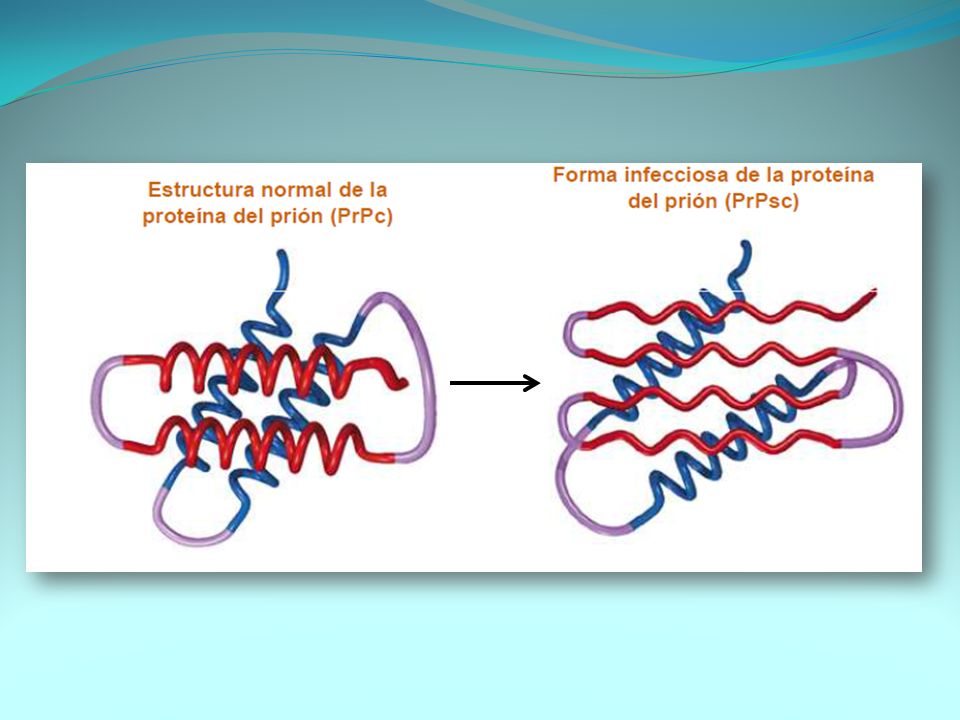 Estructura normal de la proteína del prión (PrPc)

Forma infecciosa de la proteína del prión (PrPsc)